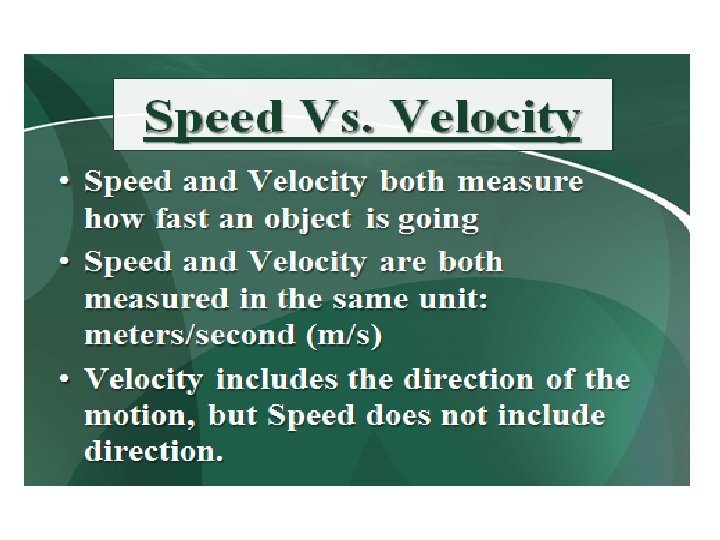 Speed Vs. Velocity

• Speed and Velocity both measure how fast an object is going

• Speed and Velocity are both measured in the same unit: meters/second (m/s)

• Velocity includes the direction of the motion, but Speed does not include direction.